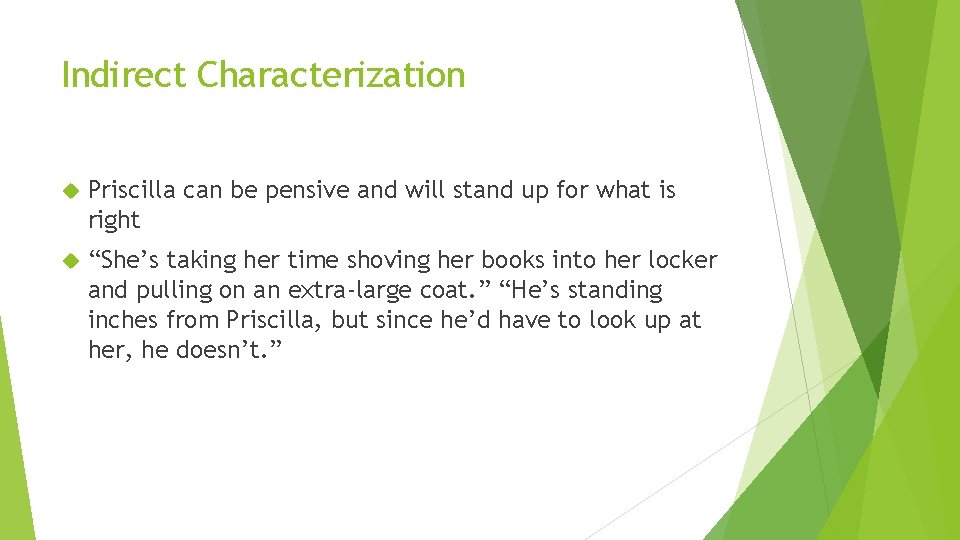 Indirect Characterization

Priscilla can be pensive and will stand up for what is right

“She’s taking her time shoving her books into her locker and pulling on an extra-large coat.” “He’s standing inches from Priscilla, but since he’d have to look up at her, he doesn’t.”